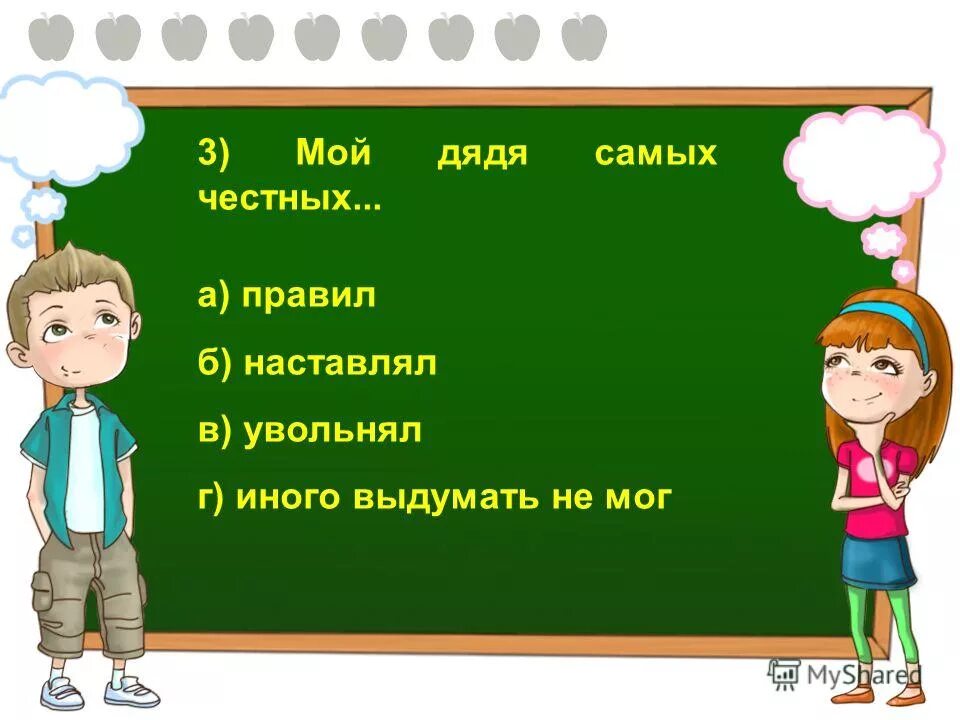 3) Мой дядя самых честных...

а) правил

б) наставлял

в) увольнял

г) иного выдумать не мог

MyShared